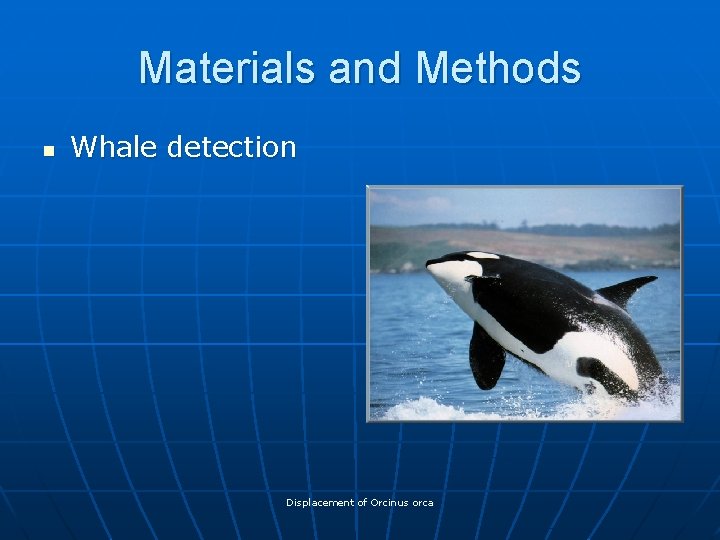 Materials and Methods

■ Whale detection

Displacement of Orcinus orca